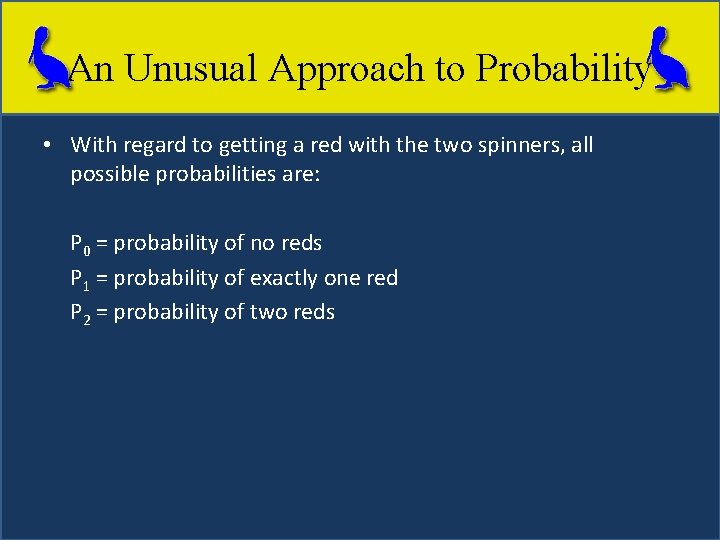 An Unusual Approach to Probability

• With regard to getting a red with the two spinners, all possible probabilities are:

$P_0$ = probability of no reds
$P_1$ = probability of exactly one red
$P_2$ = probability of two reds